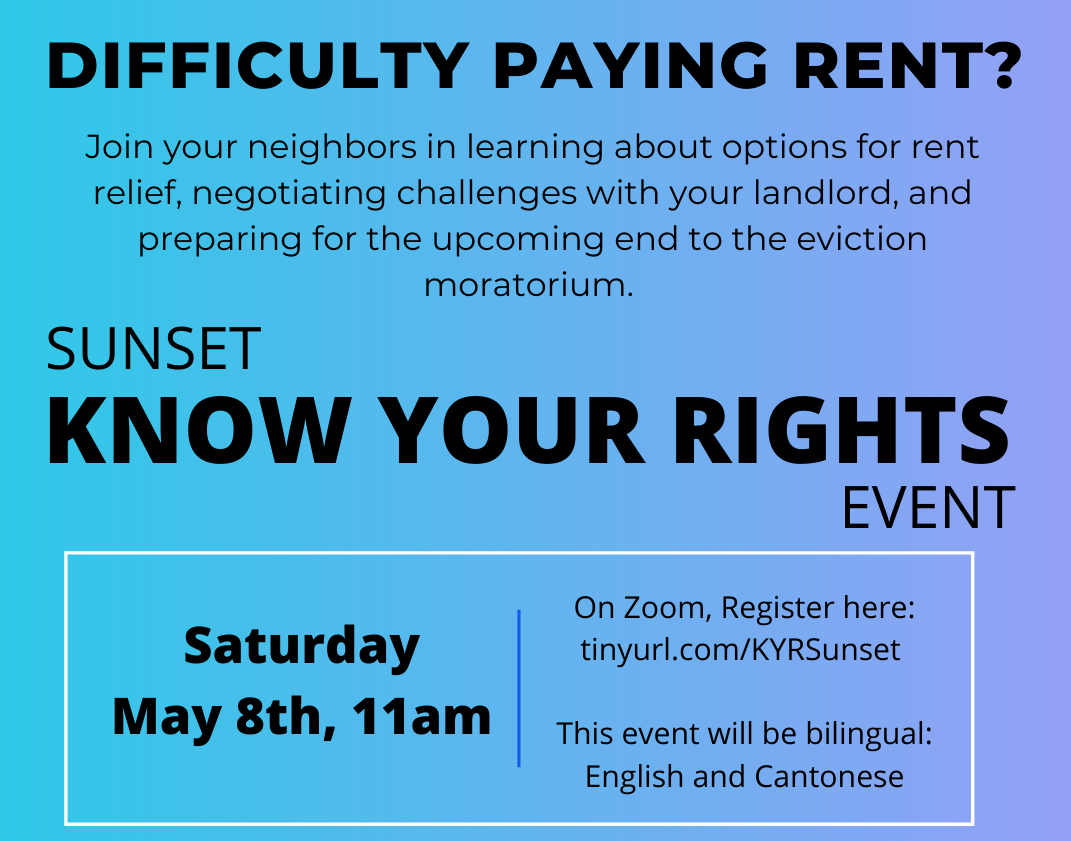 DIFFICULTY PAYING RENT?

Join your neighbors in learning about options for rent relief, negotiating challenges with your landlord, and preparing for the upcoming end to the eviction moratorium.

SUNSET
KNOW YOUR RIGHTS
EVENT

Saturday
May 8th, 11am

On Zoom, Register here:
tinyurl.com/KYRSunset

This event will be bilingual:
English and Cantonese